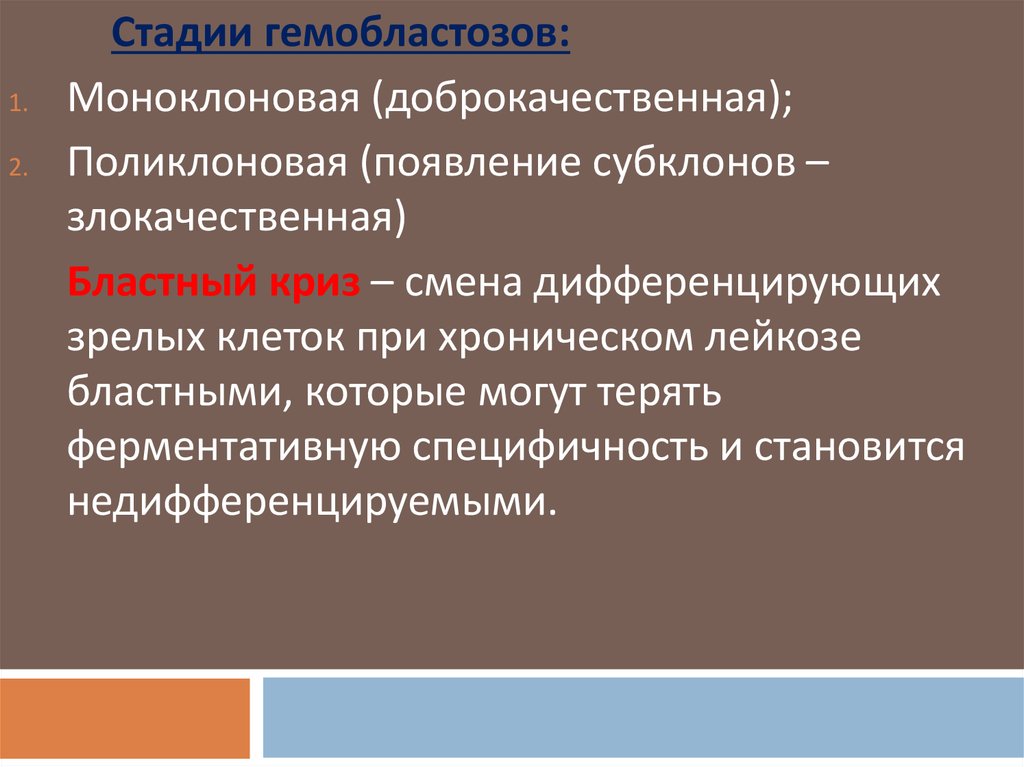 Стадии гемобластозов:

1. Моноклоновая (доброкачественная);

2. Поликлоновая (появление субклонов – злокачественная)

Бластный криз – смена дифференцирующих зрелых клеток при хроническом лейкозе бластными, которые могут терять ферментативную специфичность и становится недифференцируемыми.